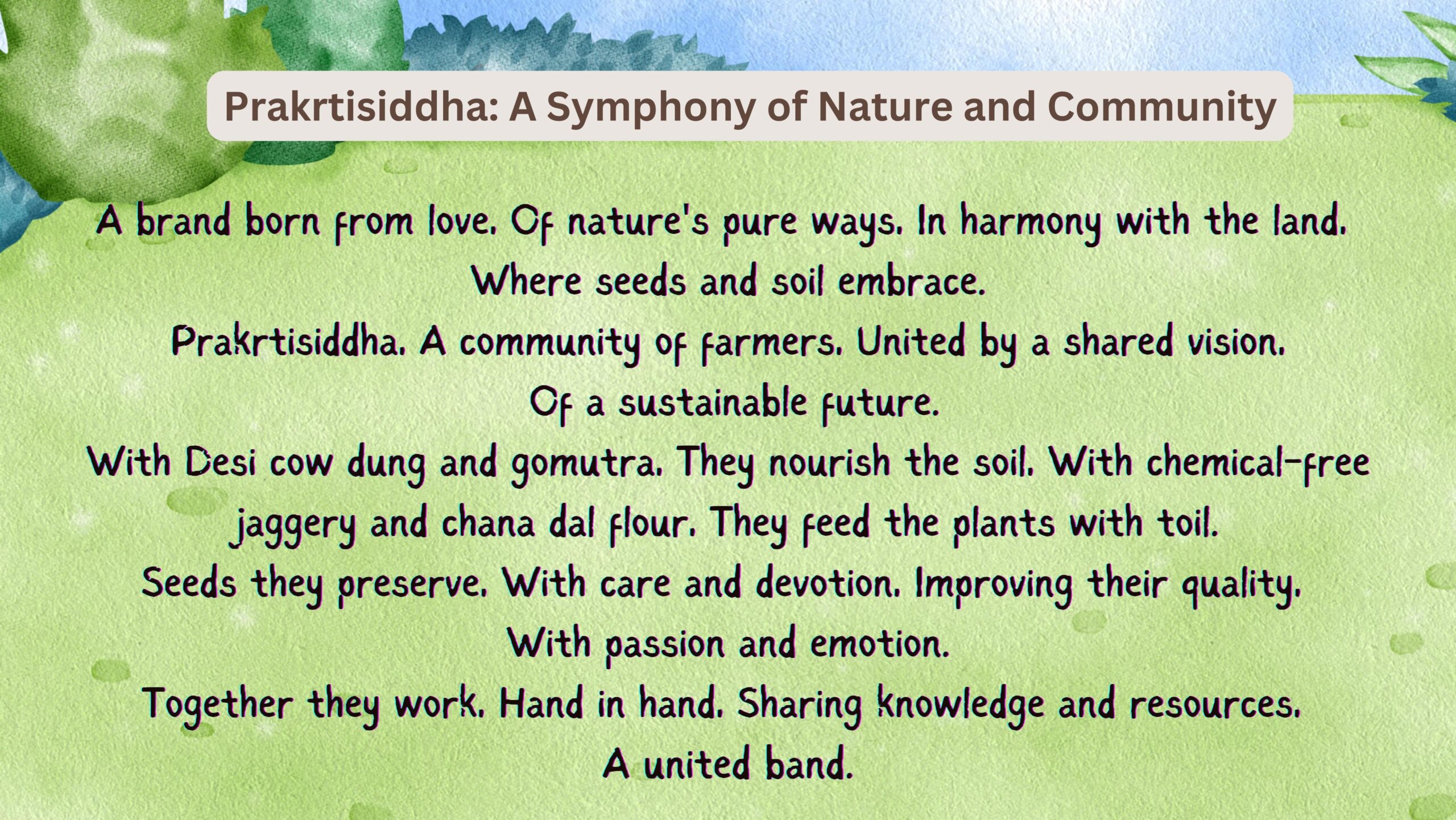 Prakrtisiddha: A Symphony of Nature and Community

A brand born from love. Of nature's pure ways. In harmony with the land. Where seeds and soil embrace.
Prakrtisiddha. A community of farmers. United by a shared vision. Of a sustainable future.
With Desi cow dung and gomutra. They nourish the soil. With chemical-free jaggery and chana dal flour. They feed the plants with toil.
Seeds they preserve. With care and devotion. Improving their quality. With passion and emotion.
Together they work. Hand in hand. Sharing knowledge and resources. A united band.